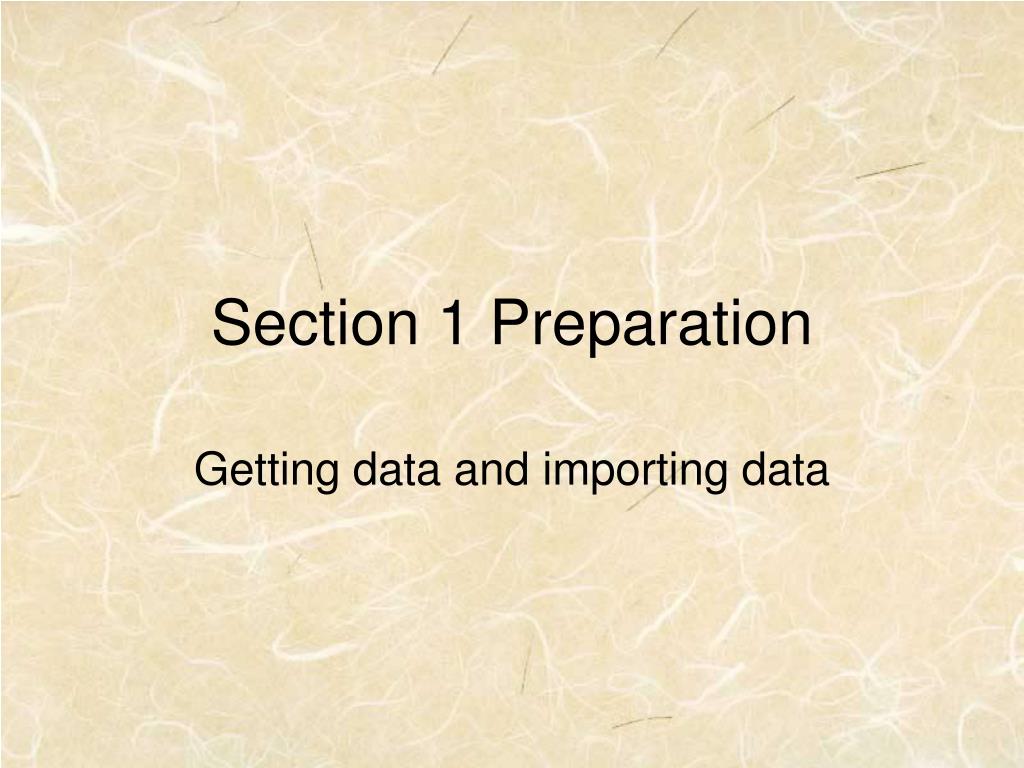 Section 1 Preparation

Getting data and importing data